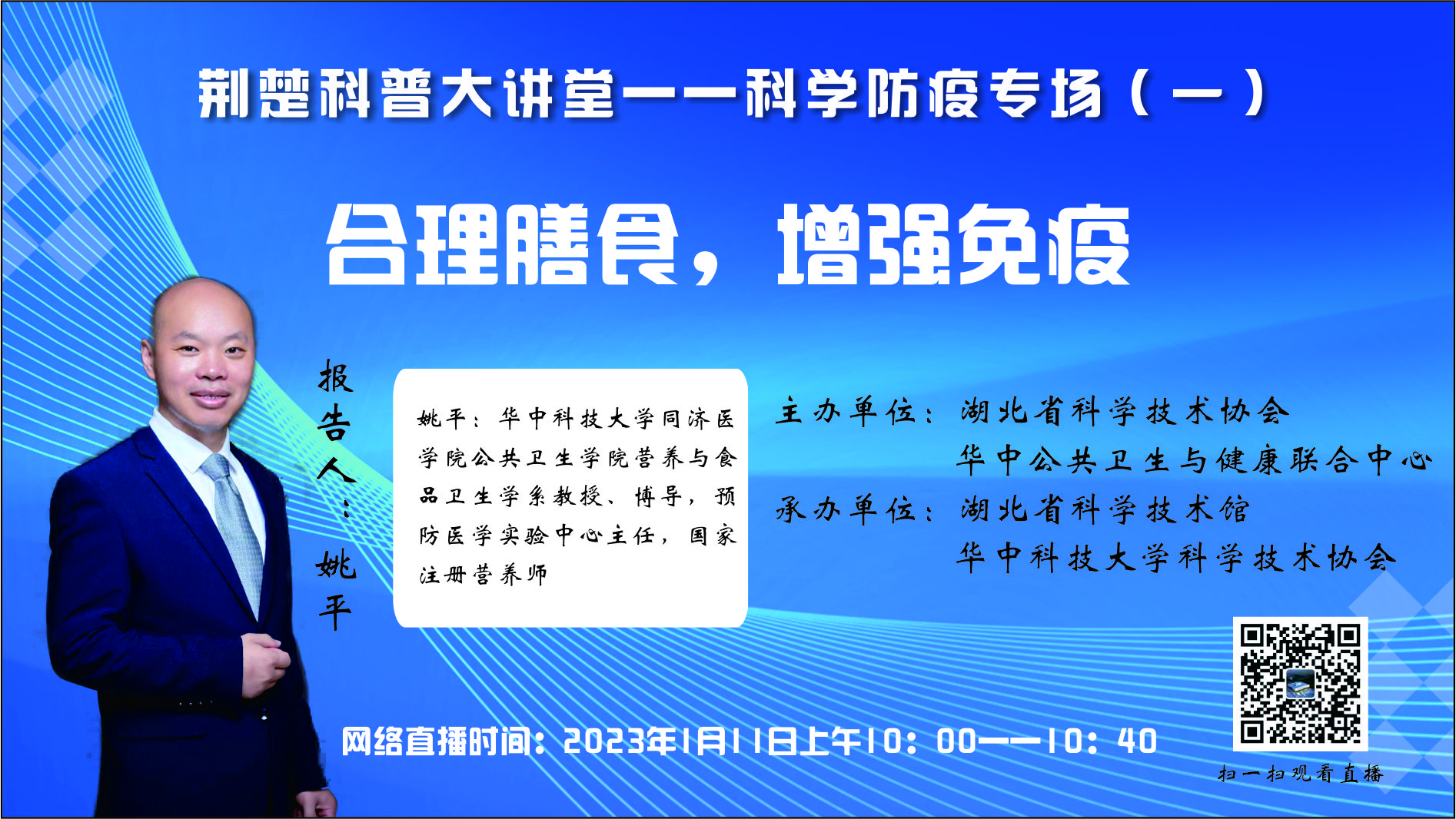 荆楚科普大讲堂——科学防疫专场（一）

合理膳食，增强免疫

报告人：姚平

姚平：华中科技大学同济医学院公共卫生学院营养与食品卫生学系教授、博导，预防医学实验中心主任，国家注册营养师

主办单位：湖北省科学技术协会
华中公共卫生与健康联合中心

承办单位：湖北省科学技术馆
华中科技大学科学技术协会

网络直播时间：2023年1月11日上午10：00——10：40

扫一扫观看直播